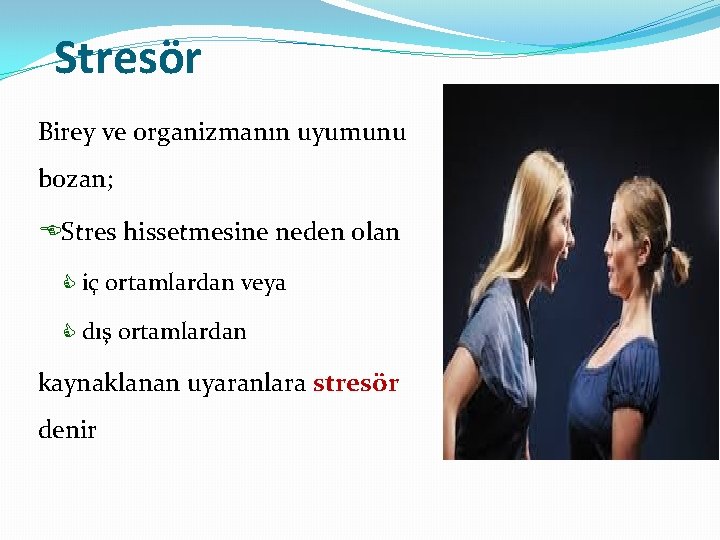 Stresör

Birey ve organizmanın uyumunu bozan;

Stres hissetmesine neden olan

iç ortamlardan veya

dış ortamlardan

kaynaklanan uyaranlara stresör denir